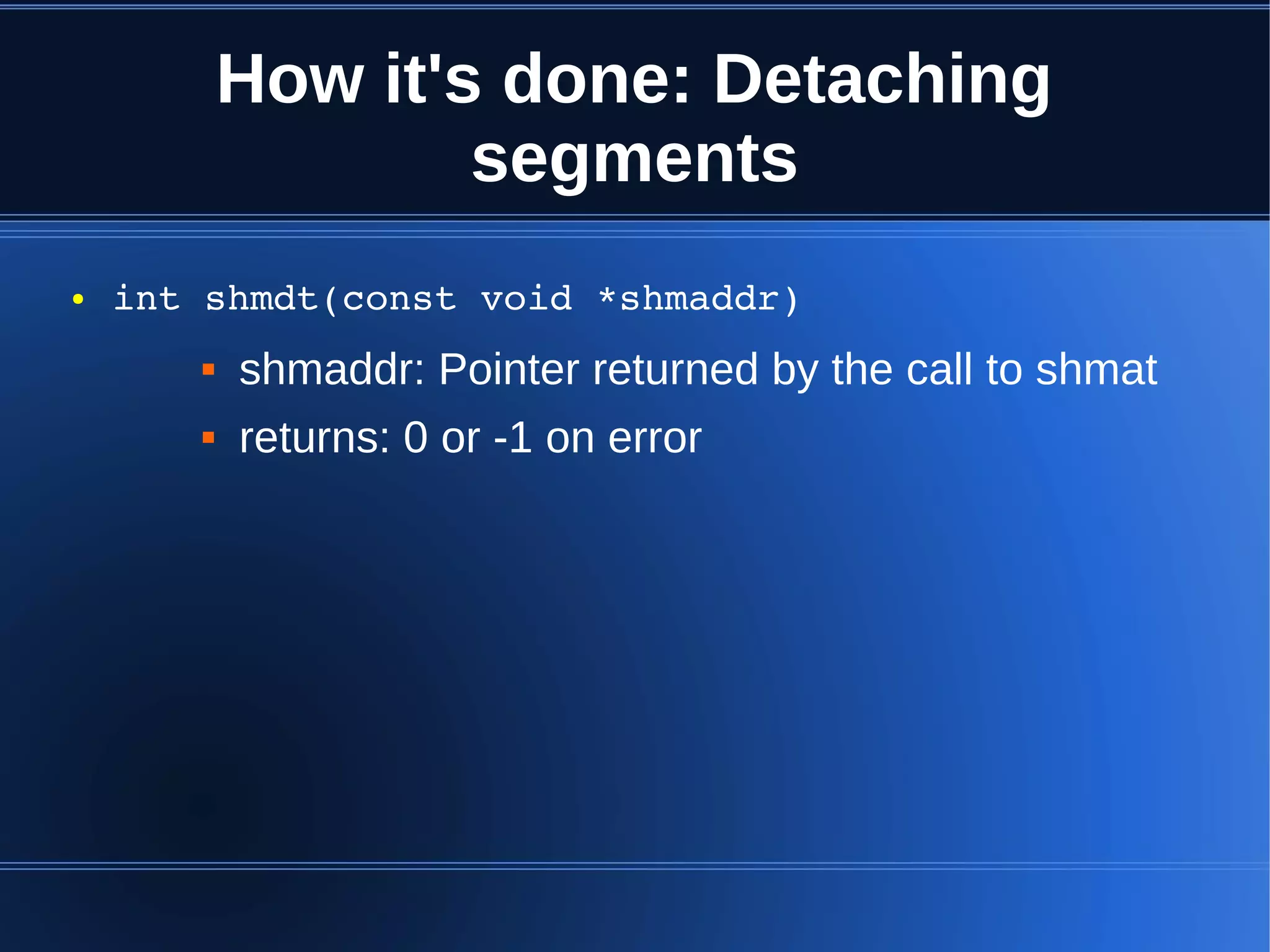 How it's done: Detaching segments

• int shmdt(const void *shmaddr)

▪ shmaddr: Pointer returned by the call to shmat

▪ returns: 0 or -1 on error